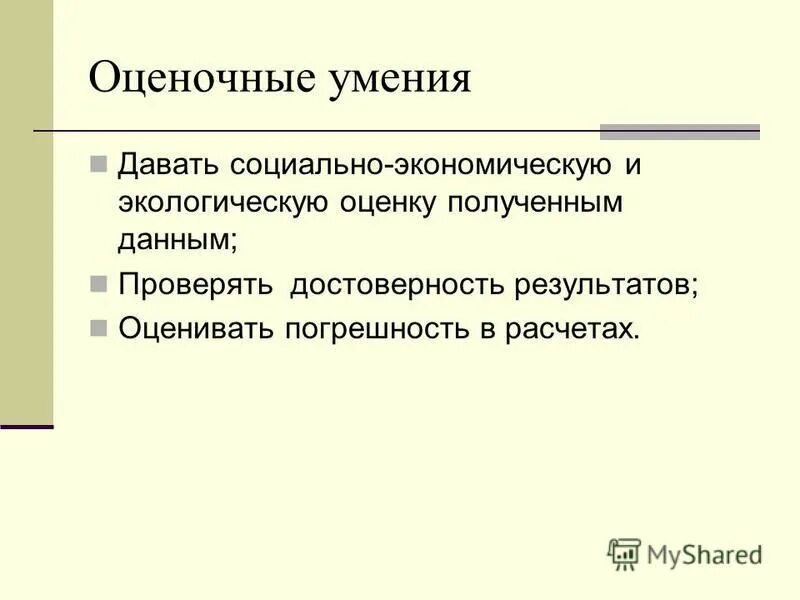 Оценочные умения

Давать социально-экономическую и экологическую оценку полученным данным;

Проверять достоверность результатов;

Оценивать погрешность в расчетах.

MyShared